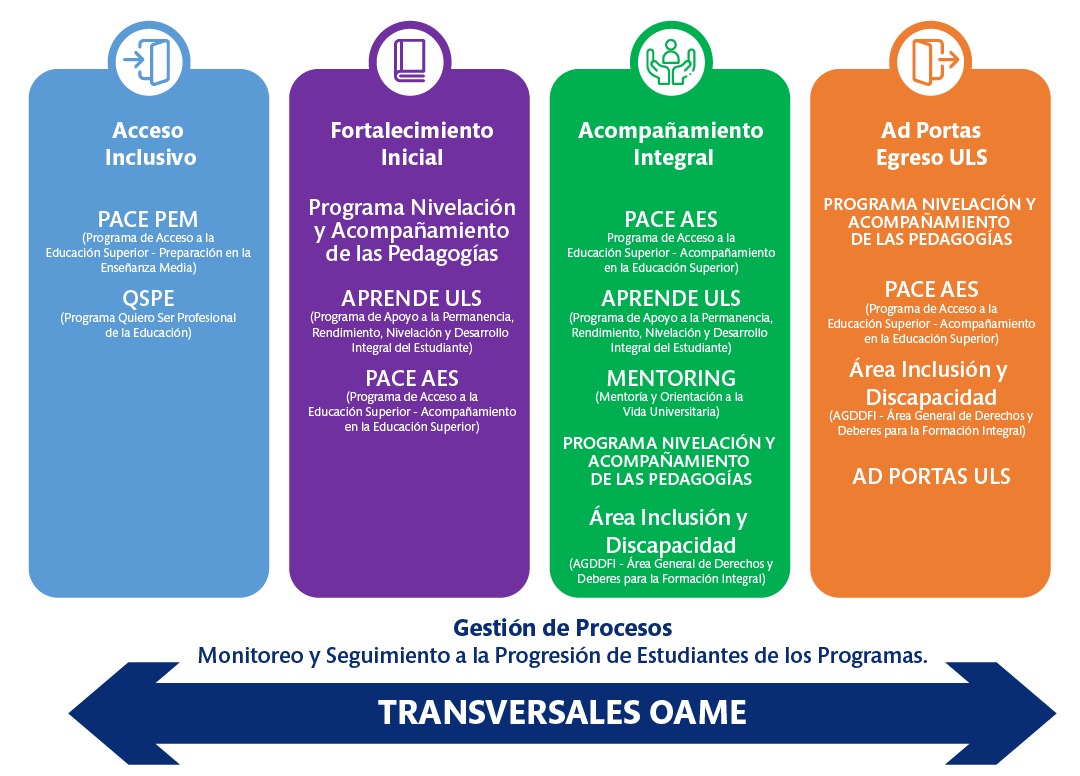 Acceso Inclusivo

PACE PEM
(Programa de Acceso a la Educación Superior - Preparación en la Enseñanza Media)

QSPE
(Programa Quiero Ser Profesional de la Educación)

Fortalecimiento Inicial

Programa Nivelación y Acompañamiento de las Pedagogías

APRENDE ULS
(Programa de Apoyo a la Permanencia, Rendimiento, Nivelación y Desarrollo Integral del Estudiante)

PACE AES
(Programa de Acceso a la Educación Superior - Acompañamiento en la Educación Superior)

Acompañamiento Integral

PACE AES
Programa de Acceso a la Educación Superior - Acompañamiento en la Educación Superior)

APRENDE ULS
(Programa de Apoyo a la Permanencia, Rendimiento, Nivelación y Desarrollo Integral del Estudiante)

MENTORING
(Mentoría y Orientación a la Vida Universitaria)

PROGRAMA NIVELACIÓN Y ACOMPAÑAMIENTO DE LAS PEDAGOGÍAS

Área Inclusión y Discapacidad
(AGDDFI - Área General de Derechos y Deberes para la Formación Integral)

Ad Portas Egreso ULS

PROGRAMA NIVELACIÓN Y ACOMPAÑAMIENTO DE LAS PEDAGOGÍAS

PACE AES
(Programa de Acceso a la Educación Superior - Acompañamiento en la Educación Superior)

Área Inclusión y Discapacidad
(AGDDFI - Área General de Derechos y Deberes para la Formación Integral)

AD PORTAS ULS

Gestión de Procesos
Monitoreo y Seguimiento a la Progresión de Estudiantes de los Programas.

TRANSVERSALES OAME